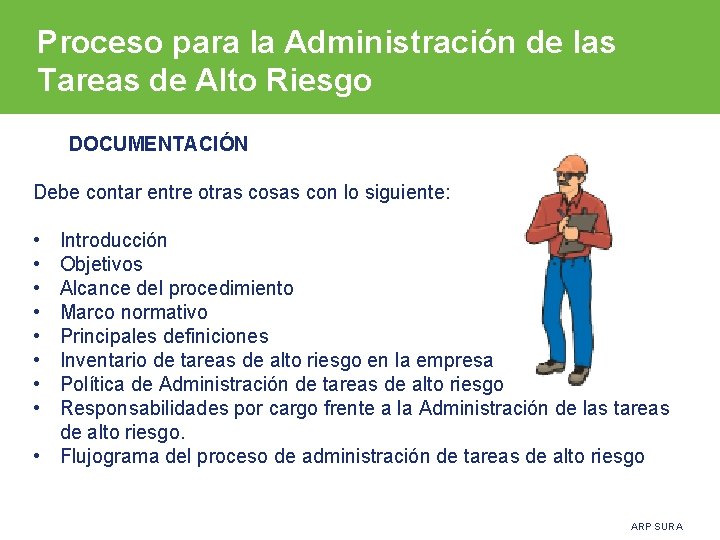 Proceso para la Administración de las Tareas de Alto Riesgo

DOCUMENTACIÓN

Debe contar entre otras cosas con lo siguiente:

• Introducción
• Objetivos
• Alcance del procedimiento
• Marco normativo
• Principales definiciones
• Inventario de tareas de alto riesgo en la empresa
• Política de Administración de tareas de alto riesgo
• Responsabilidades por cargo frente a la Administración de las tareas de alto riesgo.
• Flujograma del proceso de administración de tareas de alto riesgo

ARP SURA